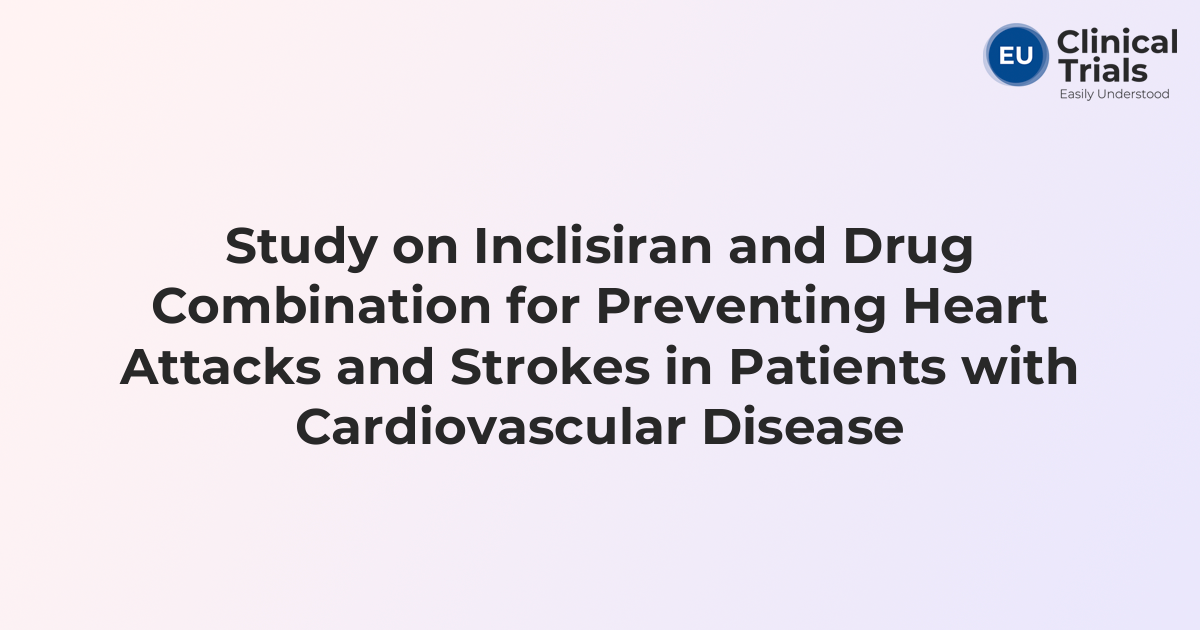 EU Clinical Trials
Easily Understood

Study on Inclisiran and Drug Combination for Preventing Heart Attacks and Strokes in Patients with Cardiovascular Disease